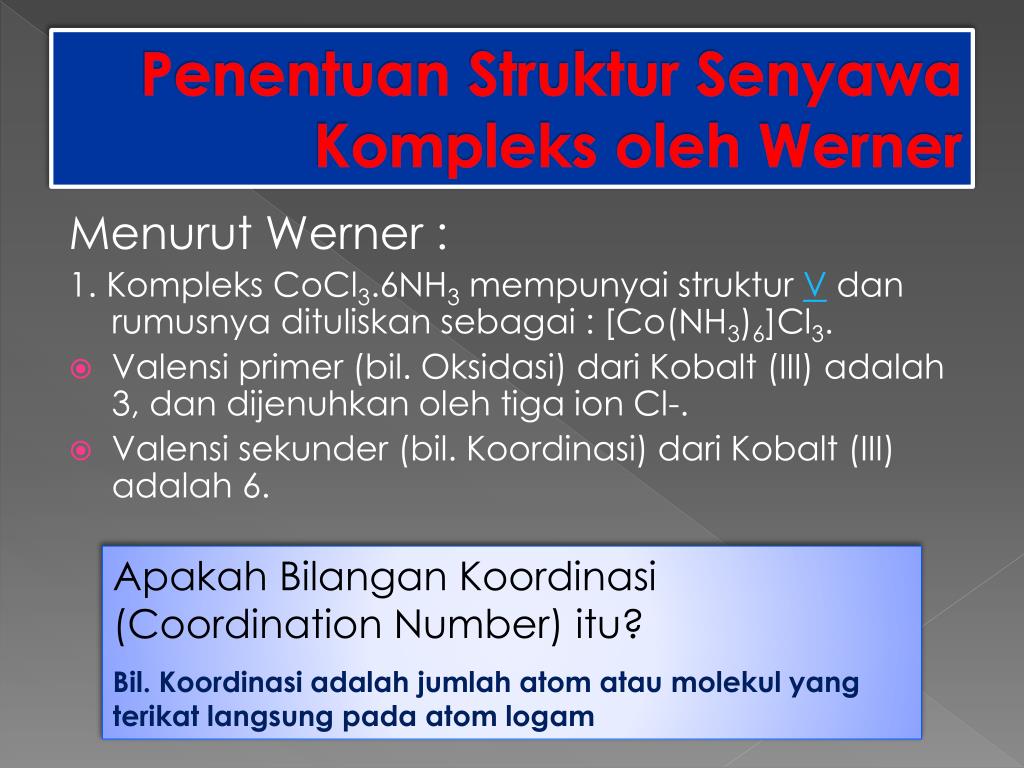 Penentuan Struktur Senyawa Kompleks oleh Werner

Menurut Werner :

1. Kompleks $CoCl_3.6NH_3$ mempunyai struktur V dan rumusnya dituliskan sebagai : $[Co(NH_3)_6]Cl_3$.

Valensi primer (bil. Oksidasi) dari Kobalt (III) adalah 3, dan dijenuhkan oleh tiga ion Cl-.

Valensi sekunder (bil. Koordinasi) dari Kobalt (III) adalah 6.

Apakah Bilangan Koordinasi (Coordination Number) itu?

Bil. Koordinasi adalah jumlah atom atau molekul yang terikat langsung pada atom logam